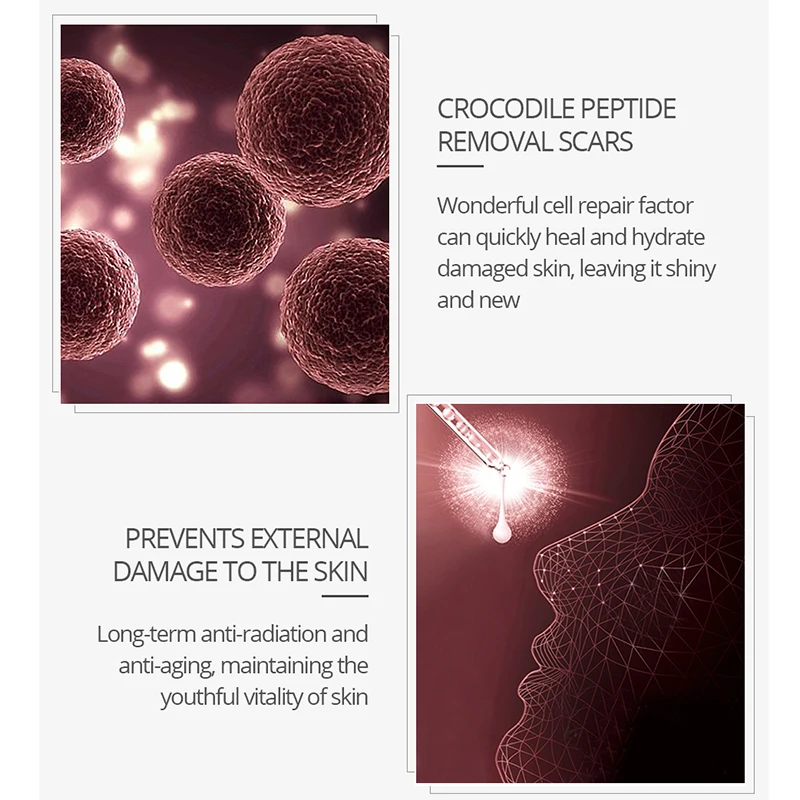 CROCODILE PEPTIDE
REMOVAL SCARS

Wonderful cell repair factor can quickly heal and hydrate damaged skin, leaving it shiny and new

PREVENTS EXTERNAL
DAMAGE TO THE SKIN

Long-term anti-radiation and anti-aging, maintaining the youthful vitality of skin